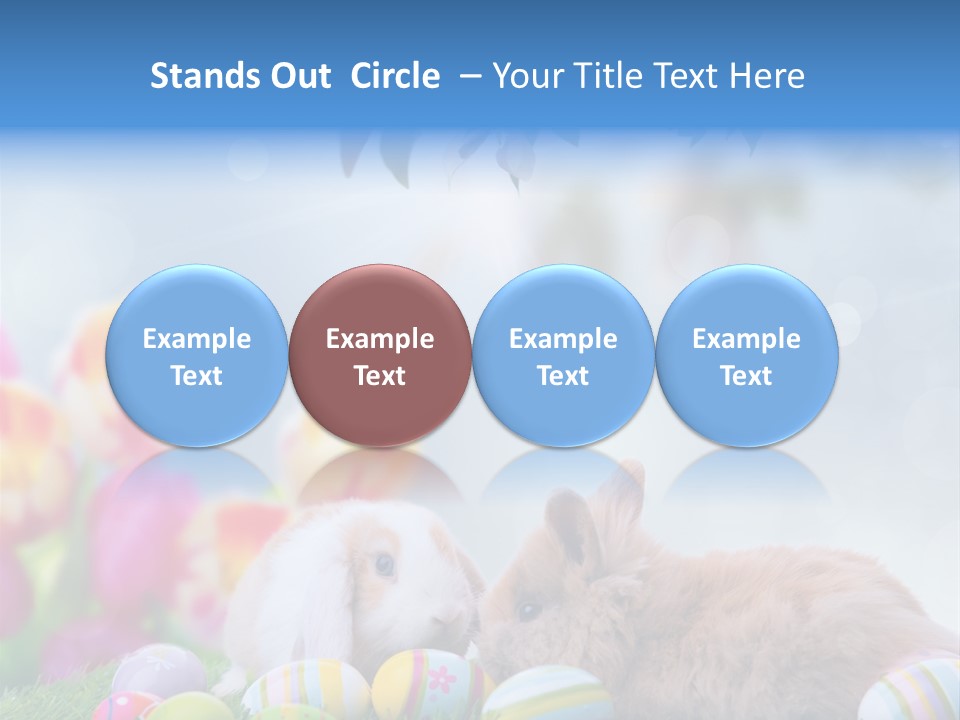 Stands Out Circle – Your Title Text Here

Example Text

Example Text

Example Text

Example Text